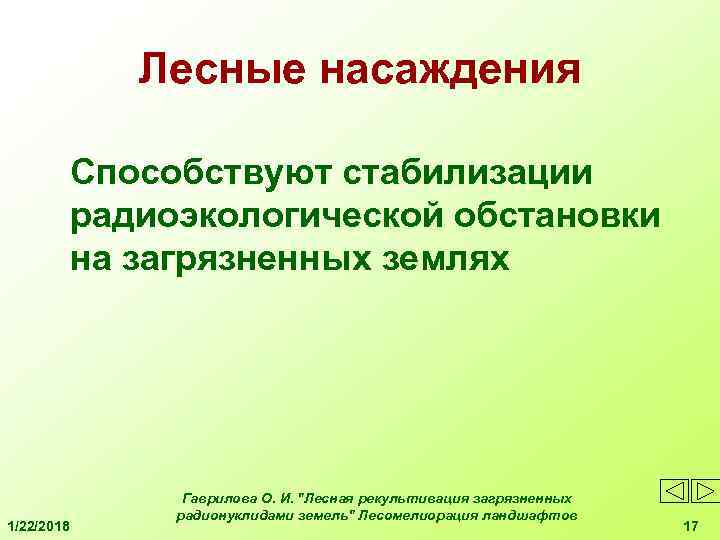 Лесные насаждения

Способствуют стабилизации радиоэкологической обстановки на загрязненных землях

1/22/2018

Гаврилова О. И. "Лесная рекультивация загрязненных радионуклидами земель" Лесомелиорация ландшафтов

17